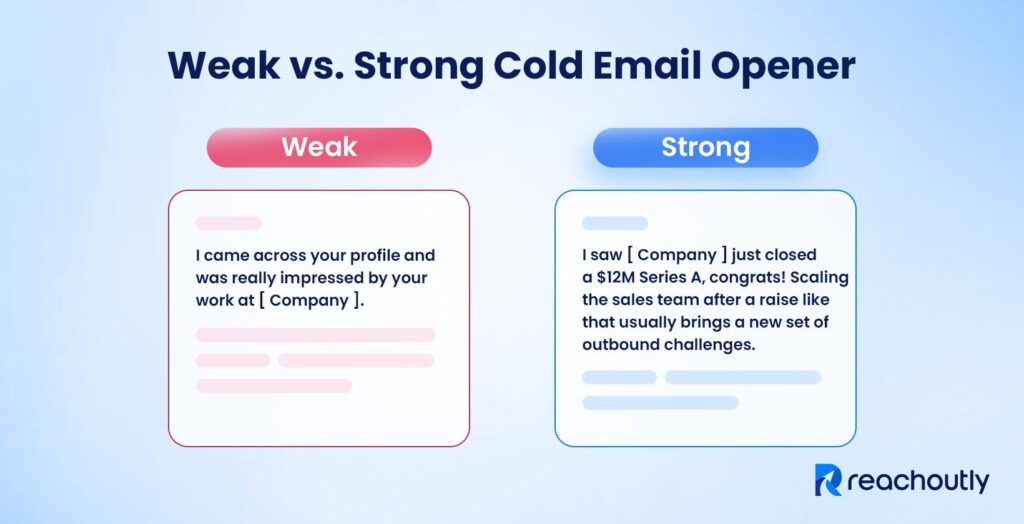 Weak vs. Strong Cold Email Opener

Weak

I came across your profile and was really impressed by your work at [ Company ].

Strong

I saw [ Company ] just closed a \$12M Series A, congrats! Scaling the sales team after a raise like that usually brings a new set of outbound challenges.

reachoutly